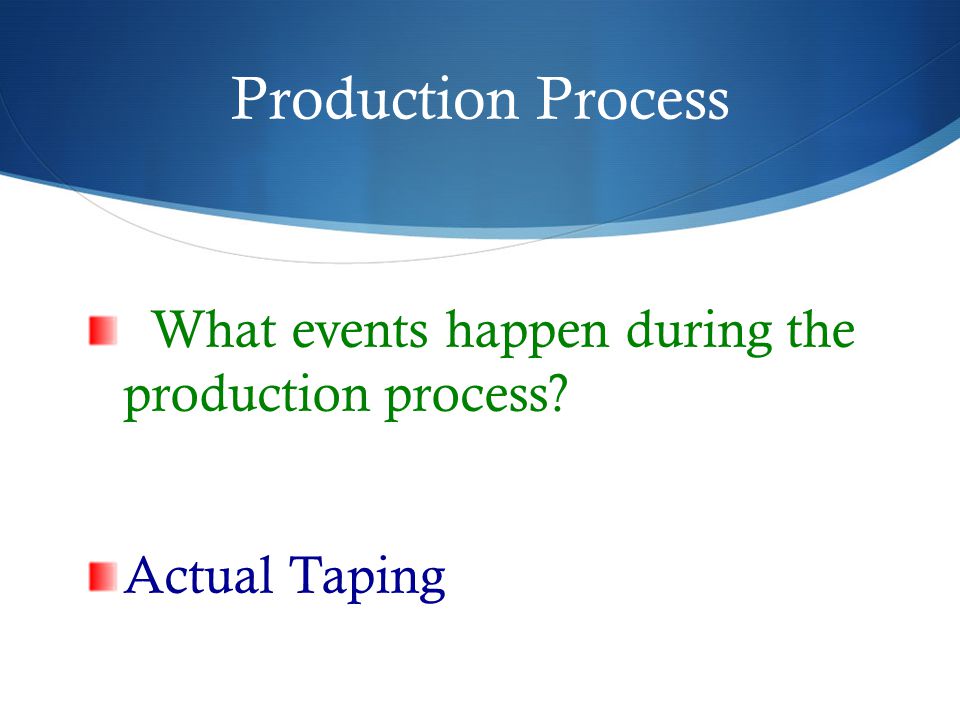 Production Process

What events happen during the production process?

Actual Taping